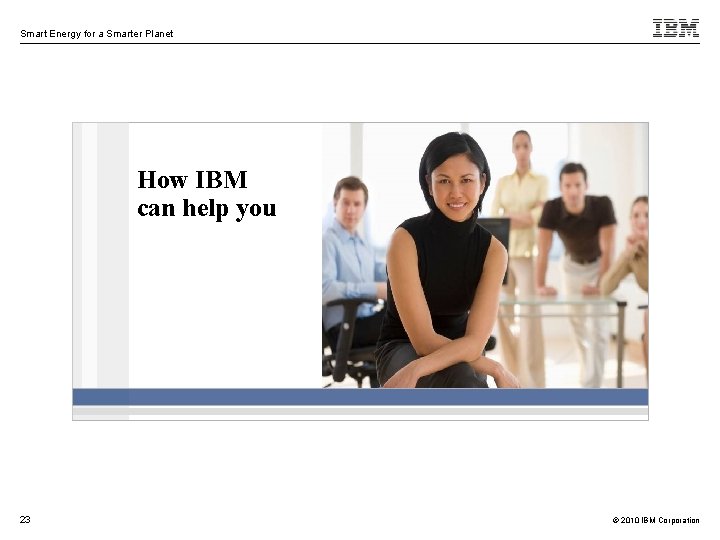 Smart Energy for a Smarter Planet

IBM

How IBM can help you

23

© 2010 IBM Corporation